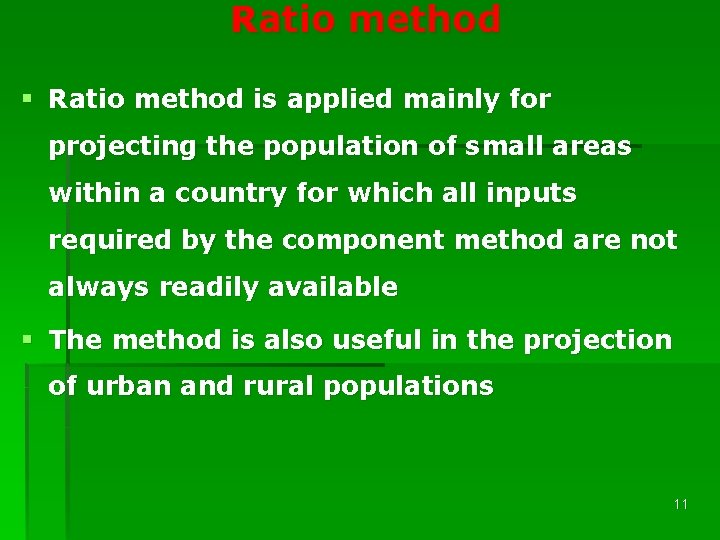 Ratio method

▪ Ratio method is applied mainly for projecting the population of small areas within a country for which all inputs required by the component method are not always readily available

▪ The method is also useful in the projection of urban and rural populations

11